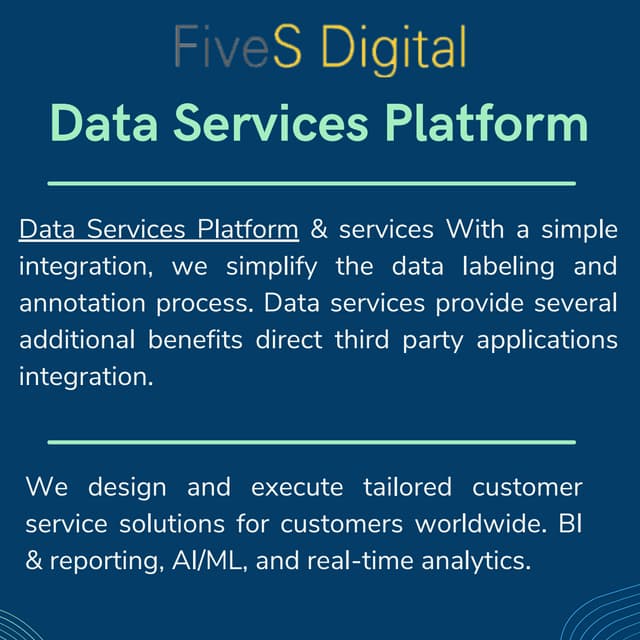 FiveS Digital
Data Services Platform

Data Services Platform & services With a simple integration, we simplify the data labeling and annotation process. Data services provide several additional benefits direct third party applications integration.

We design and execute tailored customer service solutions for customers worldwide. BI & reporting, AI/ML, and real-time analytics.